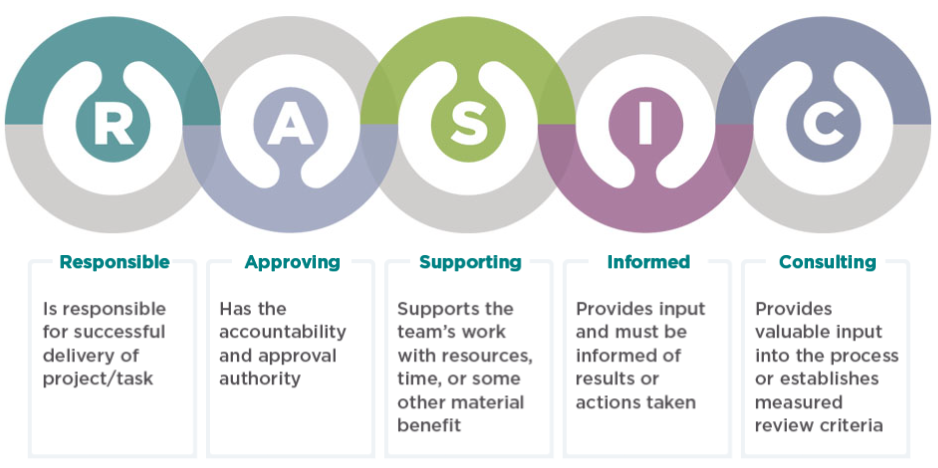 R A S I C

Responsible

Is responsible for successful delivery of project/task

Approving

Has the accountability and approval authority

Supporting

Supports the team's work with resources, time, or some other material benefit

Informed

Provides input and must be informed of results or actions taken

Consulting

Provides valuable input into the process or establishes measured review criteria